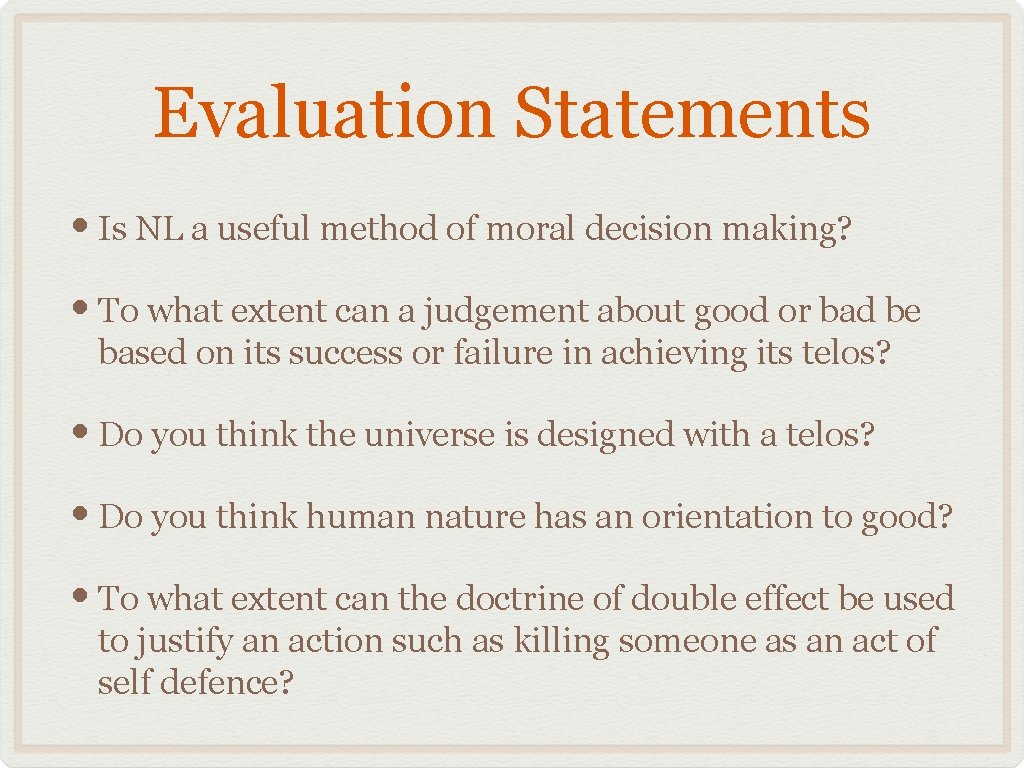 Evaluation Statements

• Is NL a useful method of moral decision making?

• To what extent can a judgement about good or bad be based on its success or failure in achieving its telos?

• Do you think the universe is designed with a telos?

• Do you think human nature has an orientation to good?

• To what extent can the doctrine of double effect be used to justify an action such as killing someone as an act of self defence?